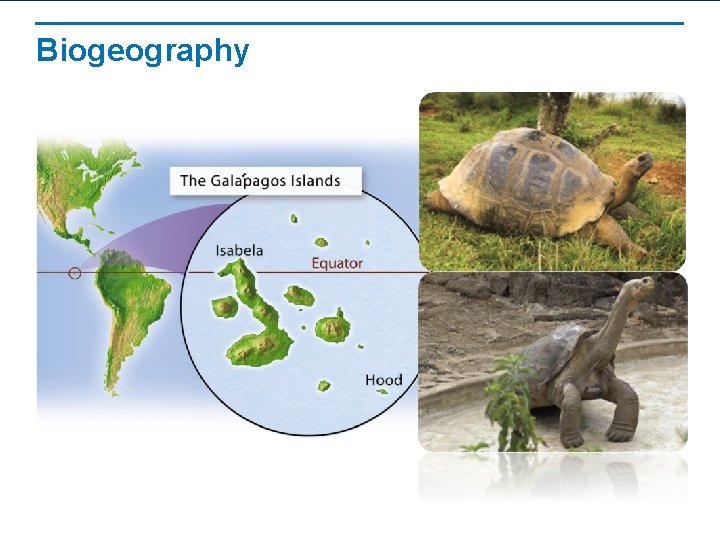 Biogeography

The Galápagos Islands

Isabela

Equator

Hood